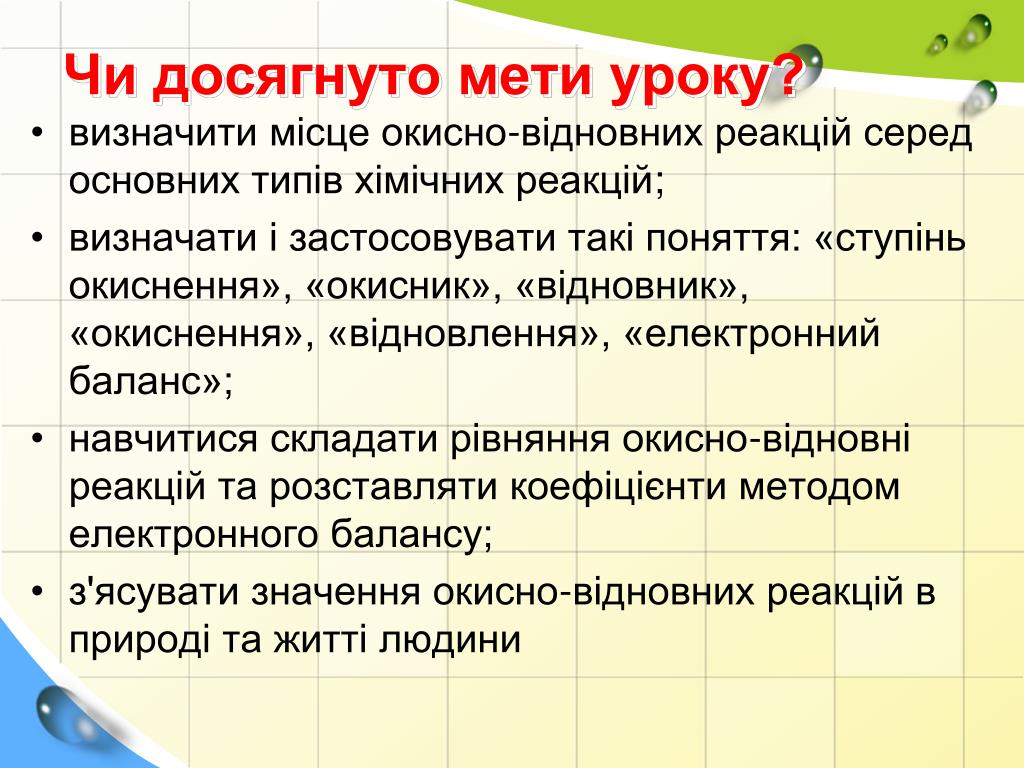 Чи досягнуто мети уроку?

• визначити місце окисно-відновних реакцій серед основних типів хімічних реакцій;

• визначати і застосовувати такі поняття: «ступінь окиснення», «окисник», «відновник», «окиснення», «відновлення», «електронний баланс»;

• навчитися складати рівняння окисно-відновні реакцій та розставляти коефіцієнти методом електронного балансу;

• з'ясувати значення окисно-відновних реакцій в природі та житті людини